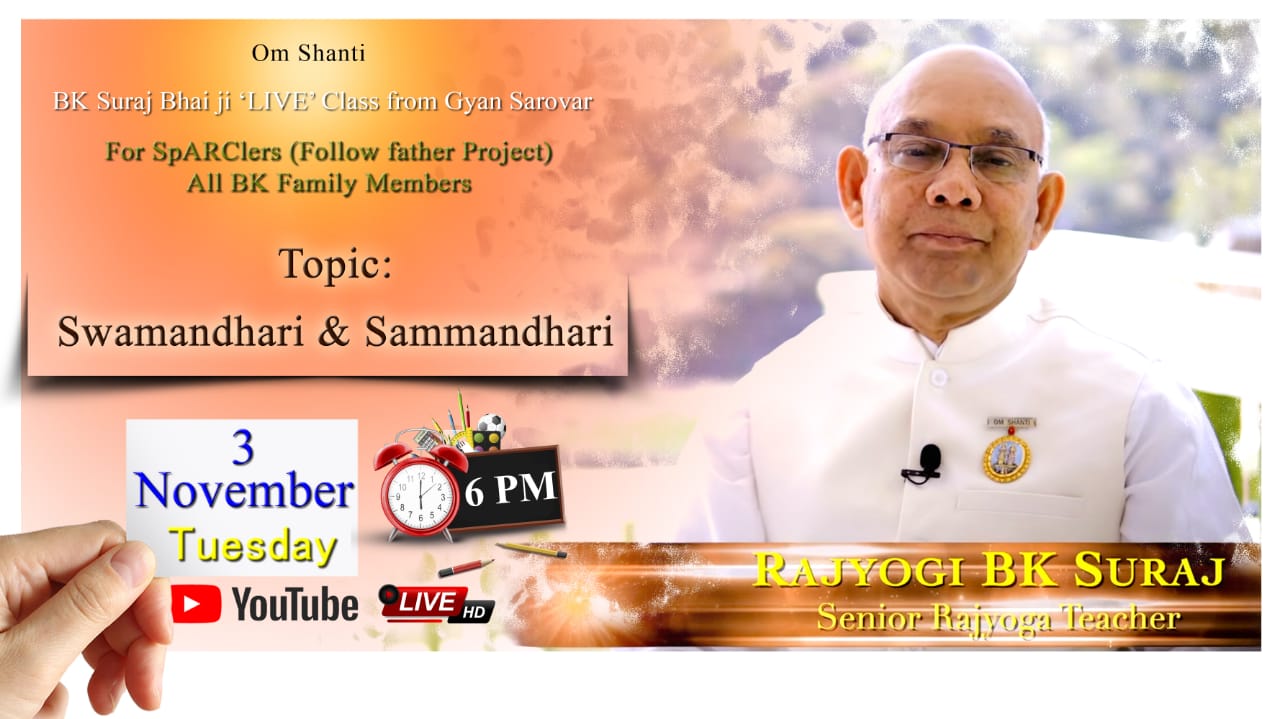 Om Shanti

BK Suraj Bhai ji 'LIVE' Class from Gyan Sarovar

For SpARClers (Follow father Project)
All BK Family Members

Topic:
Swamandhari & Sammandhari

3
November
Tuesday

6 PM

YouTube

LIVE HD

OM SHANTI

RAJYOGI BK SURAJ
Senior Rajyoga Teacher